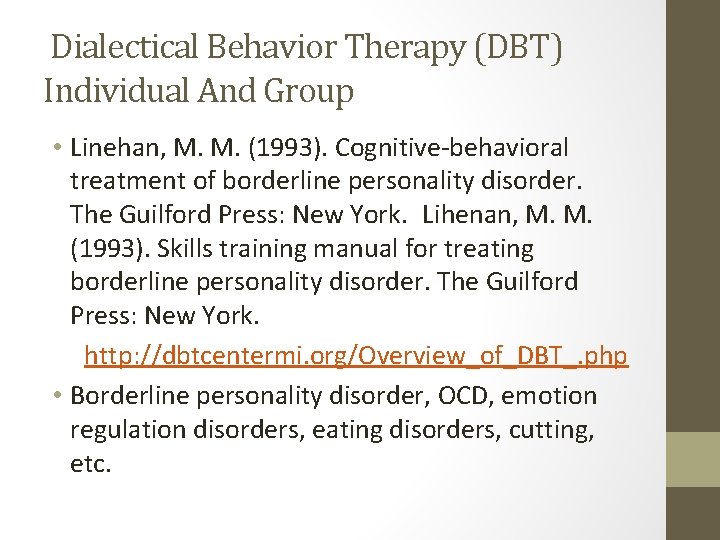 Dialectical Behavior Therapy (DBT) Individual And Group

• Linehan, M. M. (1993). Cognitive-behavioral treatment of borderline personality disorder. The Guilford Press: New York. Lihenan, M. M. (1993). Skills training manual for treating borderline personality disorder. The Guilford Press: New York.

http://dbtcentermi.org/Overview_of_DBT_.php

• Borderline personality disorder, OCD, emotion regulation disorders, eating disorders, cutting, etc.